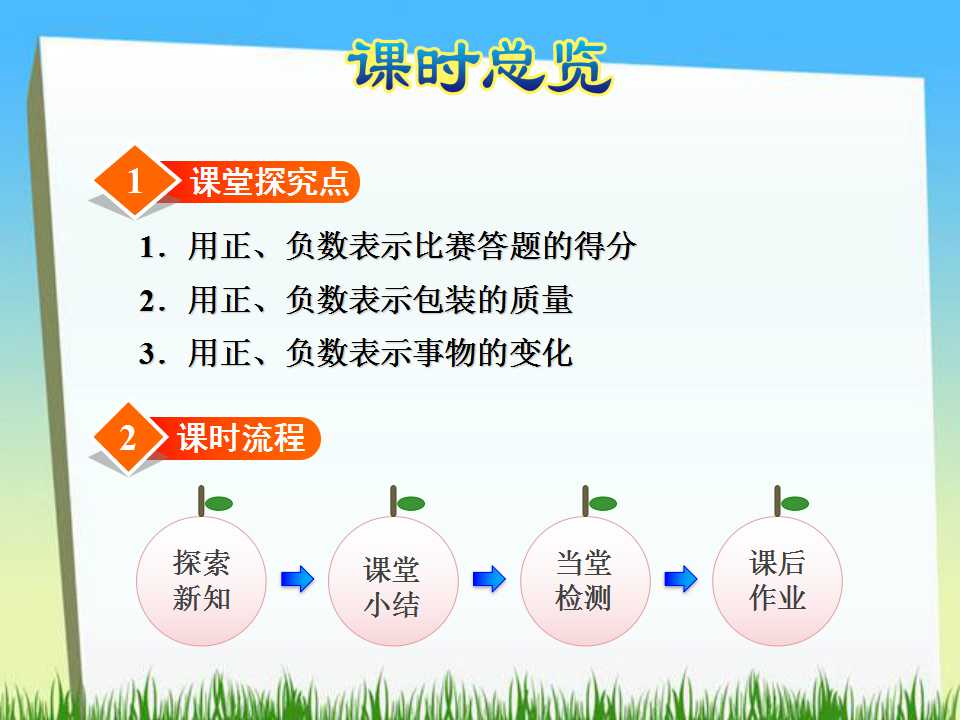 课时总览

1 课堂探究点

1．用正、负数表示比赛答题的得分

2．用正、负数表示包装的质量

3．用正、负数表示事物的变化

2 课时流程

探索新知

课堂小结

当堂检测

课后作业